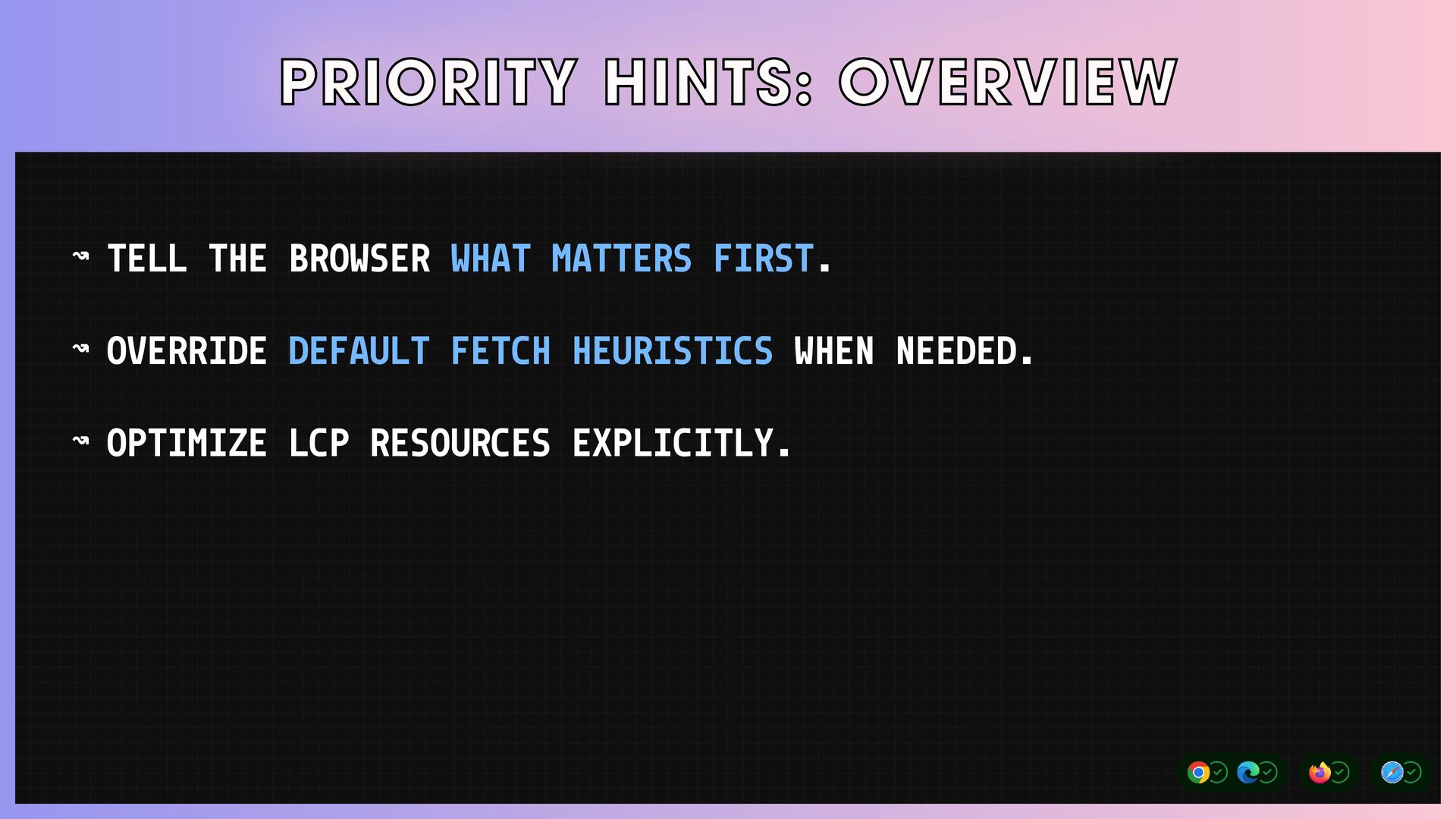 PRIORITY HINTS: OVERVIEW

↝ TELL THE BROWSER WHAT MATTERS FIRST.

↝ OVERRIDE DEFAULT FETCH HEURISTICS WHEN NEEDED.

↝ OPTIMIZE LCP RESOURCES EXPLICITLY.